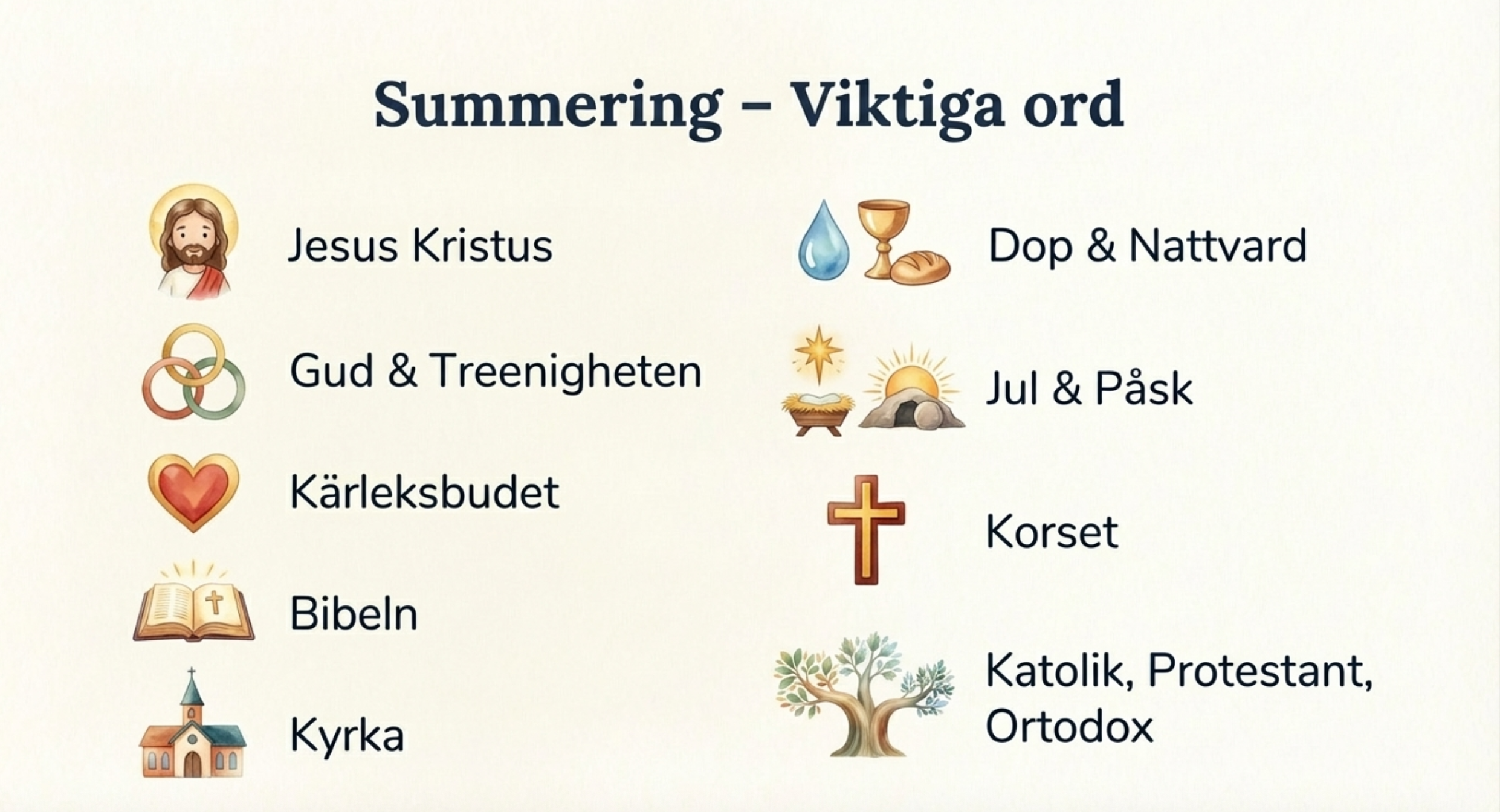 Summering – Viktiga ord

Jesus Kristus

Gud & Treenigheten

Kärleksbudet

Bibeln

Kyrka

Dop & Nattvard

Jul & Påsk

Korset

Katolik, Protestant, Ortodox